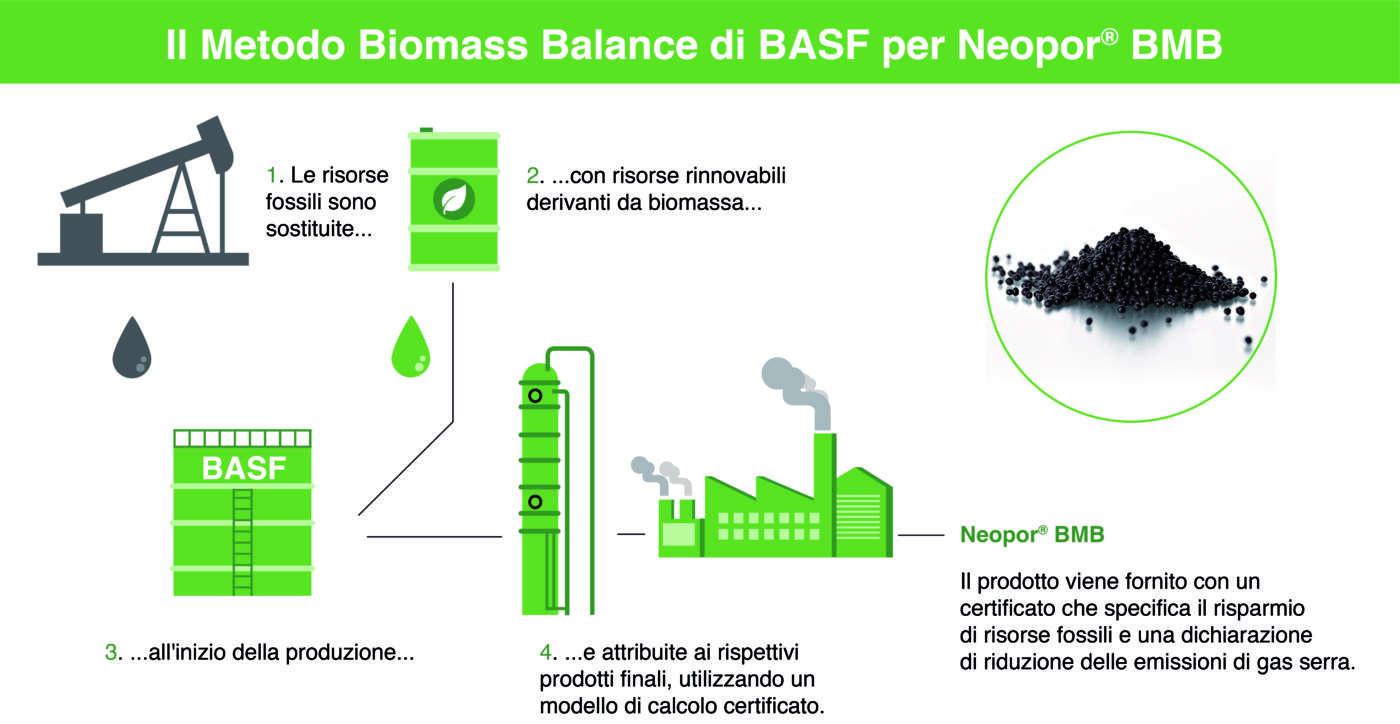 Il Metodo Biomass Balance di BASF per Neopor® BMB

1. Le risorse fossili sono sostituite...

2. ...con risorse rinnovabili derivanti da biomassa...

BASF

3. ...all'inizio della produzione...

4. ...e attribuite ai rispettivi prodotti finali, utilizzando un modello di calcolo certificato.

Neopor® BMB

Il prodotto viene fornito con un certificato che specifica il risparmio di risorse fossili e una dichiarazione di riduzione delle emissioni di gas serra.